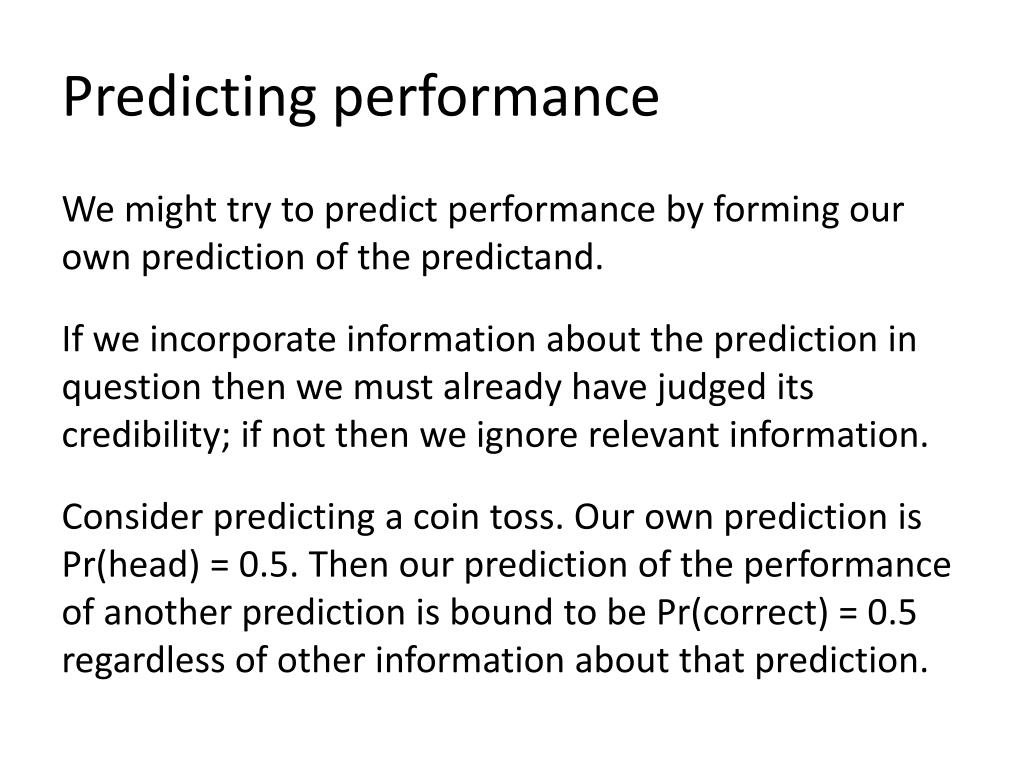 Predicting performance

We might try to predict performance by forming our own prediction of the predictand.

If we incorporate information about the prediction in question then we must already have judged its credibility; if not then we ignore relevant information.

Consider predicting a coin toss. Our own prediction is Pr(head) = 0.5. Then our prediction of the performance of another prediction is bound to be Pr(correct) = 0.5 regardless of other information about that prediction.